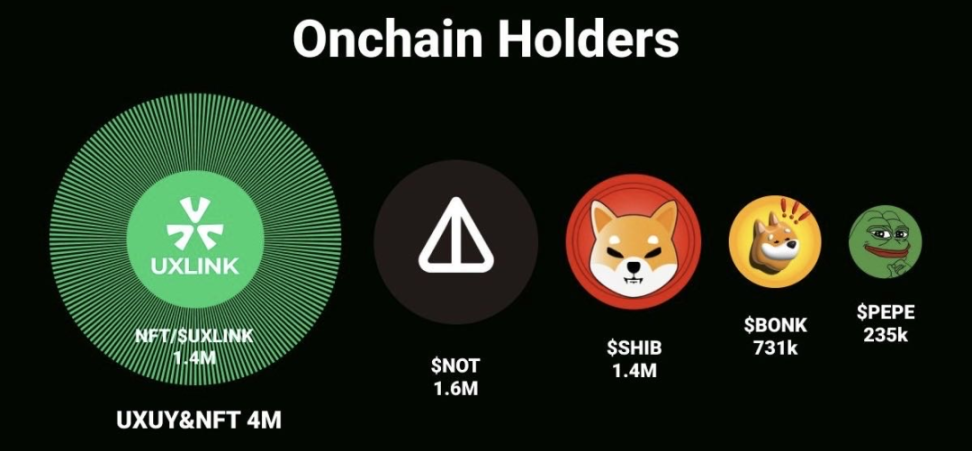 Onchain Holders

UXLINK

NFT/$UXLINK
1.4M

UXUY&NFT 4M

$NOT
1.6M

$SHIB
1.4M

$BONK
731k

$PEPE
235k